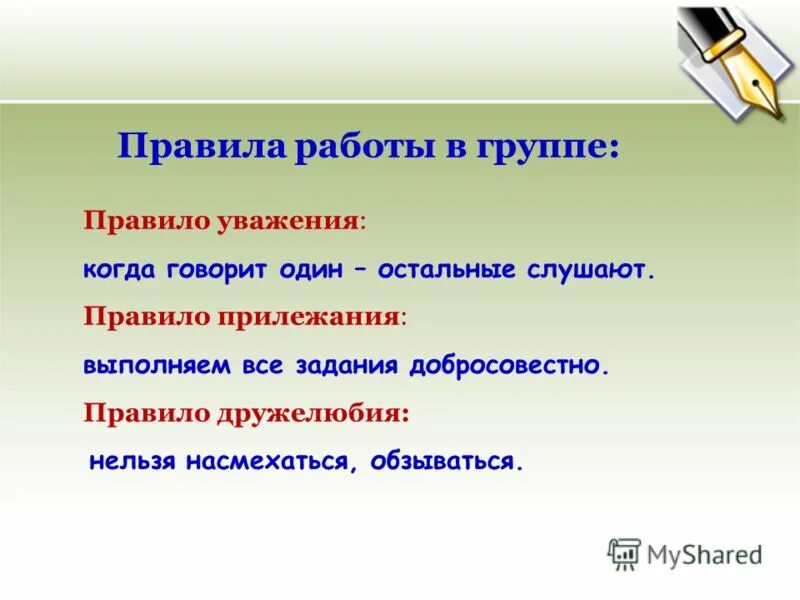 Правила работы в группе:

Правило уважения:

когда говорит один – остальные слушают.

Правило прилежания:

выполняем все задания добросовестно.

Правило дружелюбия:

нельзя насмехаться, обзываться.

MyShared